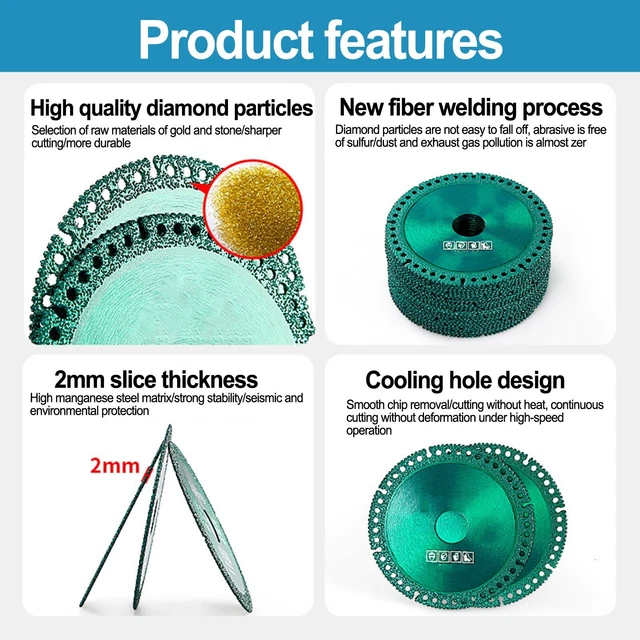 Product features

High quality diamond particles

Selection of raw materials of gold and stone/sharper cutting/more durable

New fiber welding process

Diamond particles are not easy to fall off, abrasive is free of sulfur/dust and exhaust gas pollution is almost zer

2mm slice thickness

High manganese steel matrix/strong stability/seismic and environmental protection

2mm

Cooling hole design

Smooth chip removal/cutting without heat, continuous cutting without deformation under high-speed operation